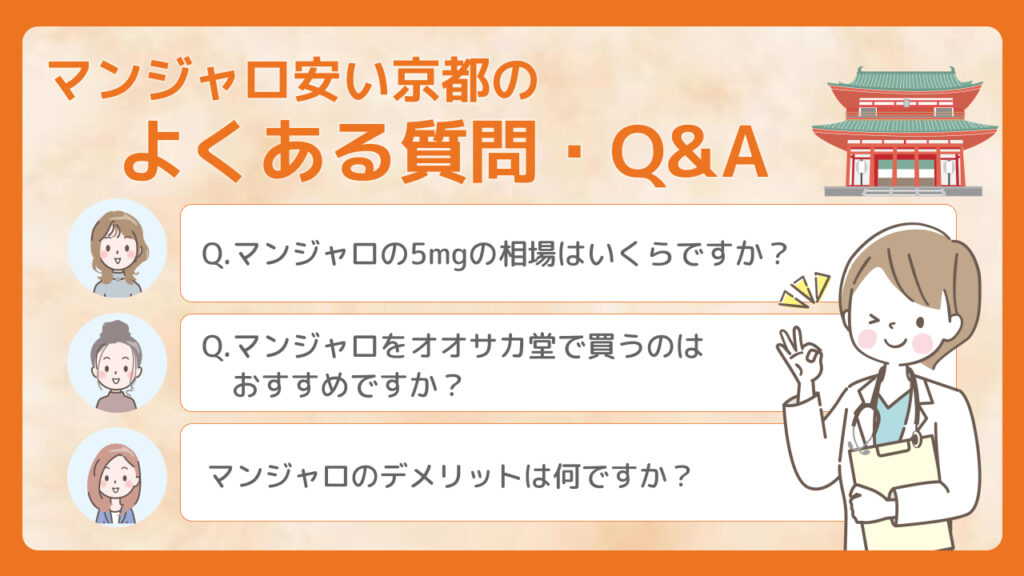 マンジャロ安い京都の
よくある質問・Q&A

Q.マンジャロの5mgの相場はいくらですか？

Q.マンジャロをオオサカ堂で買うのはおすすめですか？

マンジャロのデメリットは何ですか？